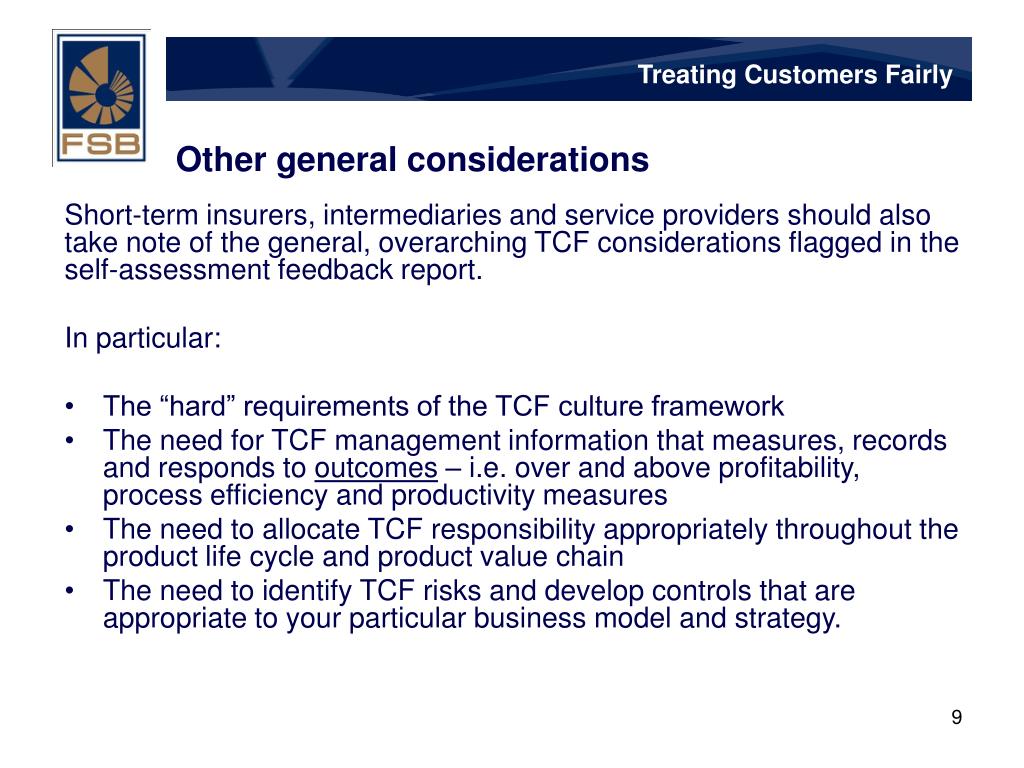 FSB

Treating Customers Fairly

Other general considerations

Short-term insurers, intermediaries and service providers should also take note of the general, overarching TCF considerations flagged in the self-assessment feedback report.

In particular:

• The “hard” requirements of the TCF culture framework
• The need for TCF management information that measures, records and responds to outcomes – i.e. over and above profitability, process efficiency and productivity measures
• The need to allocate TCF responsibility appropriately throughout the product life cycle and product value chain
• The need to identify TCF risks and develop controls that are appropriate to your particular business model and strategy.

9